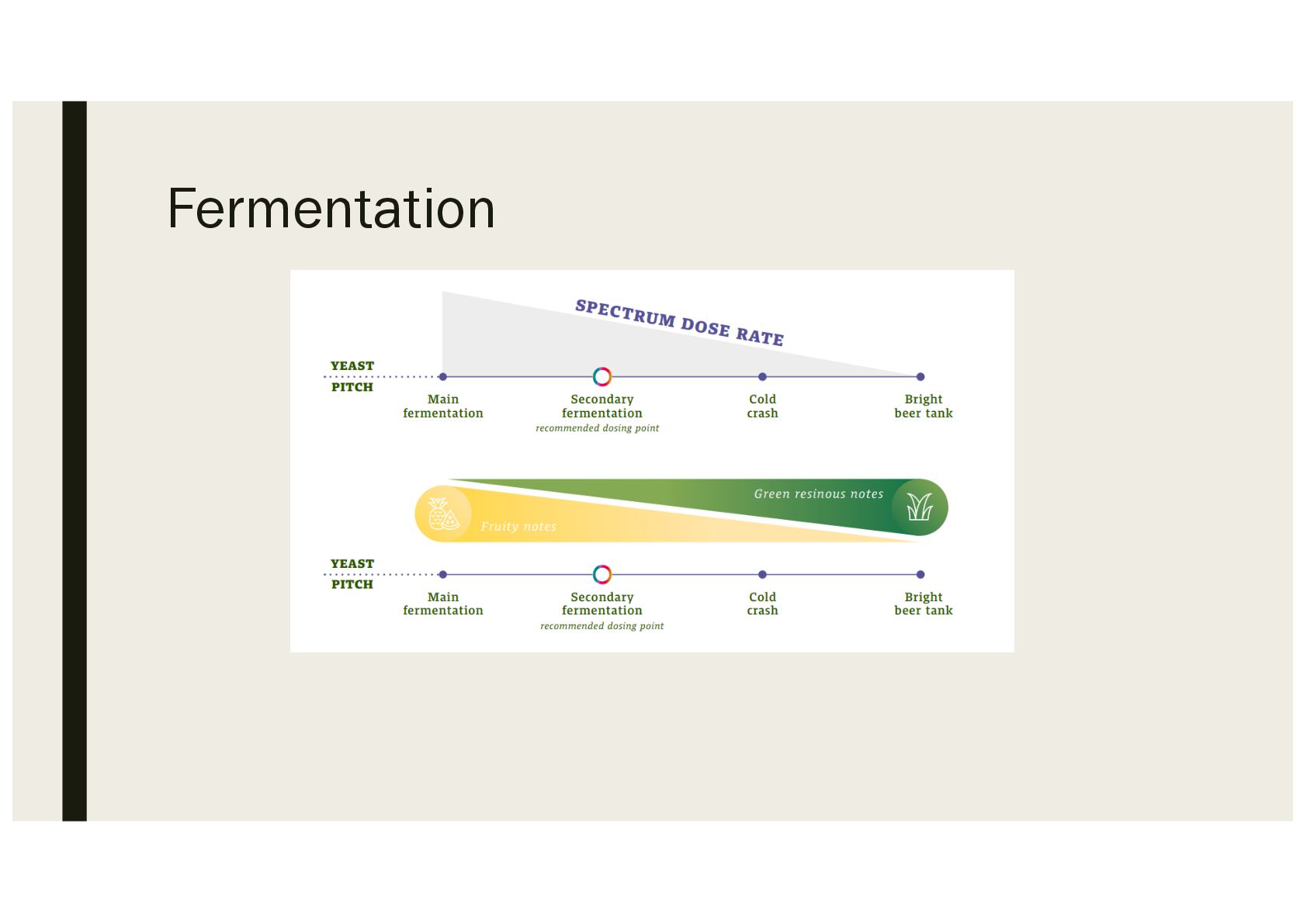 Fermentation

SPECTRUM DOSE RATE

YEAST PITCH

Main fermentation

Secondary fermentation
recommended dosing point

Cold crash

Bright beer tank

Green resinous notes

Fruity notes

YEAST PITCH

Main fermentation

Secondary fermentation
recommended dosing point

Cold crash

Bright beer tank